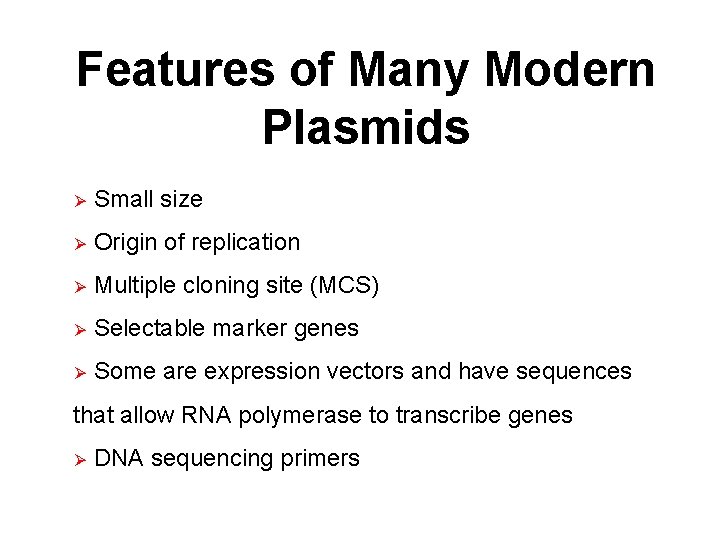 Features of Many Modern Plasmids

➢ Small size

➢ Origin of replication

➢ Multiple cloning site (MCS)

➢ Selectable marker genes

➢ Some are expression vectors and have sequences that allow RNA polymerase to transcribe genes

➢ DNA sequencing primers